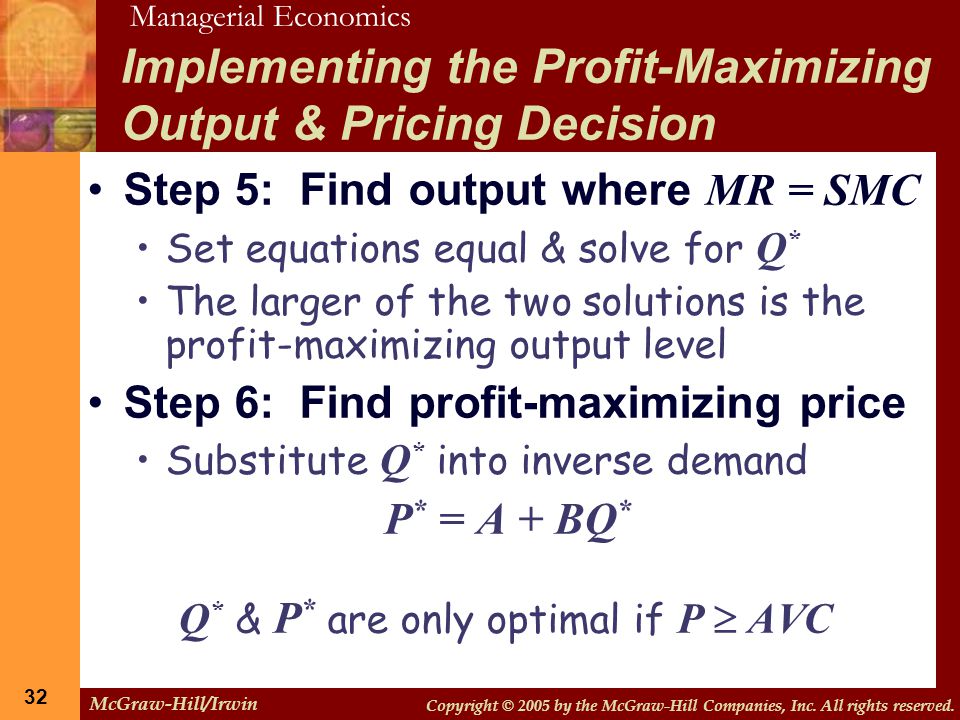 Managerial Economics

Implementing the Profit-Maximizing Output & Pricing Decision

• Step 5: Find output where $MR = SMC$

• Set equations equal & solve for $Q^*$

• The larger of the two solutions is the profit-maximizing output level

• Step 6: Find profit-maximizing price

• Substitute $Q^*$ into inverse demand

$P^* = A + BQ^*$

$Q^*$ & $P^*$ are only optimal if $P \geq AVC$

32

McGraw-Hill/Irwin

Copyright © 2005 by the McGraw-Hill Companies, Inc. All rights reserved.